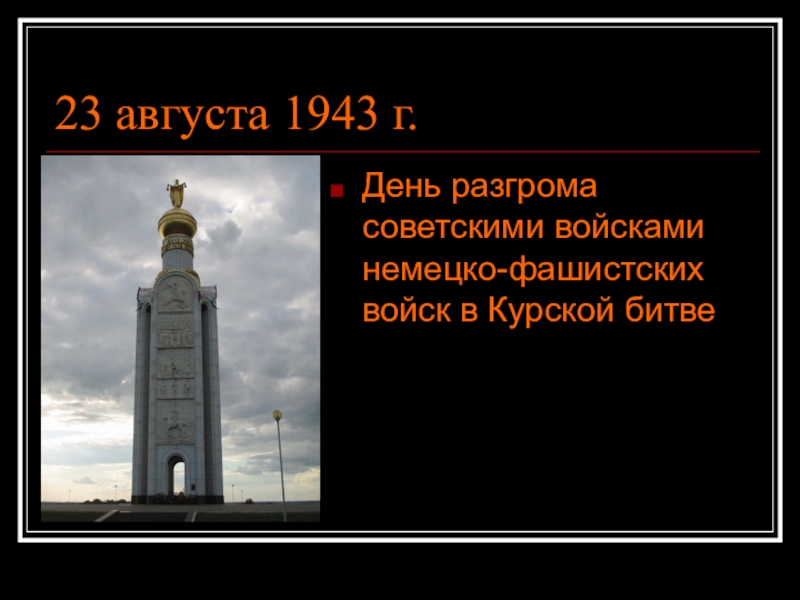 23 августа 1943 г.

День разгрома советскими войсками немецко-фашистских войск в Курской битве